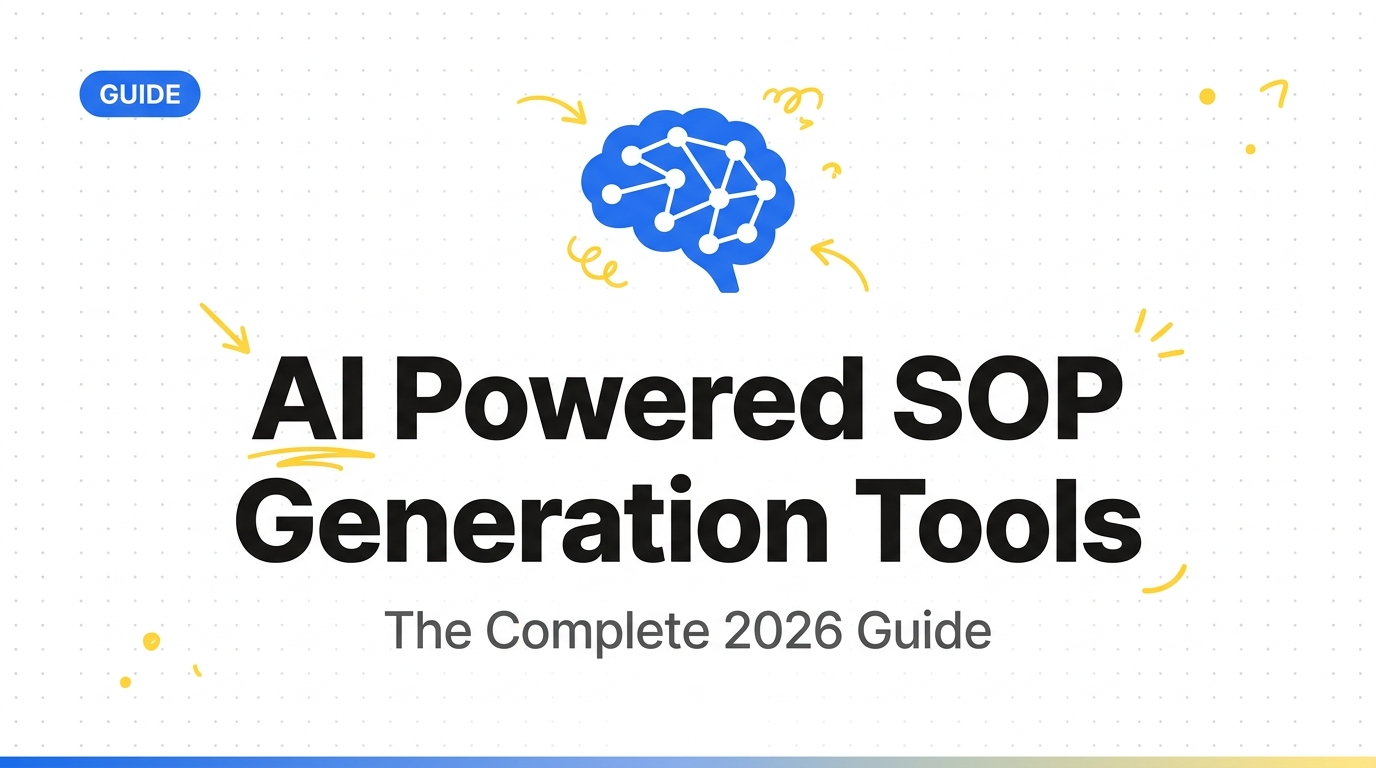 GUIDE

AI Powered SOP Generation Tools

The Complete 2026 Guide